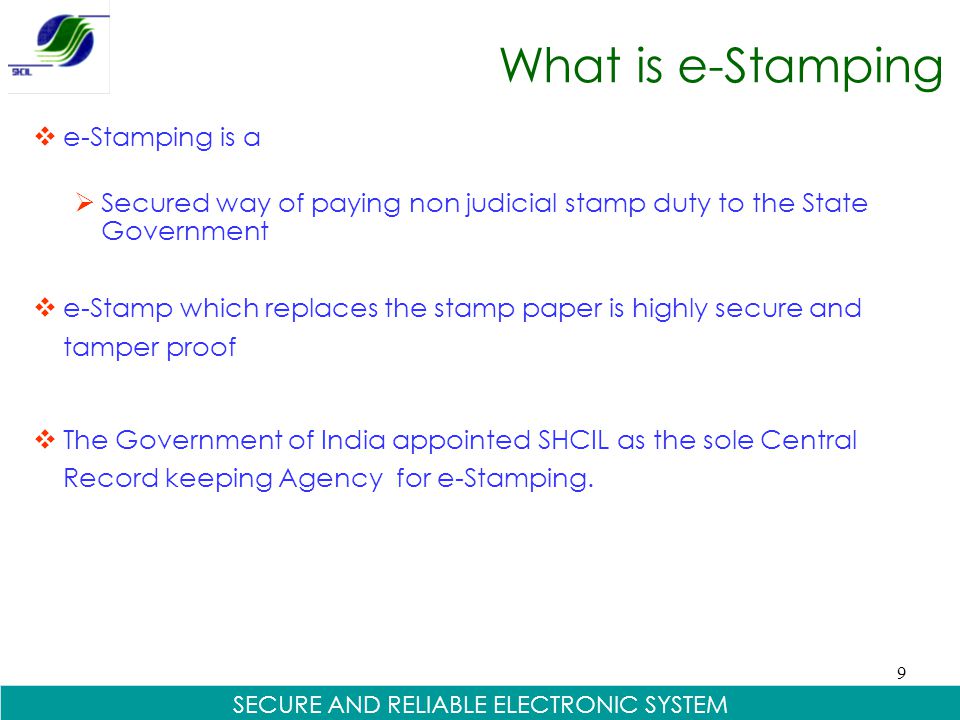 SHCIL

What is e-Stamping

❖ e-Stamping is a

➢ Secured way of paying non judicial stamp duty to the State Government

❖ e-Stamp which replaces the stamp paper is highly secure and tamper proof

❖ The Government of India appointed SHCIL as the sole Central Record keeping Agency for e-Stamping.

9

SECURE AND RELIABLE ELECTRONIC SYSTEM